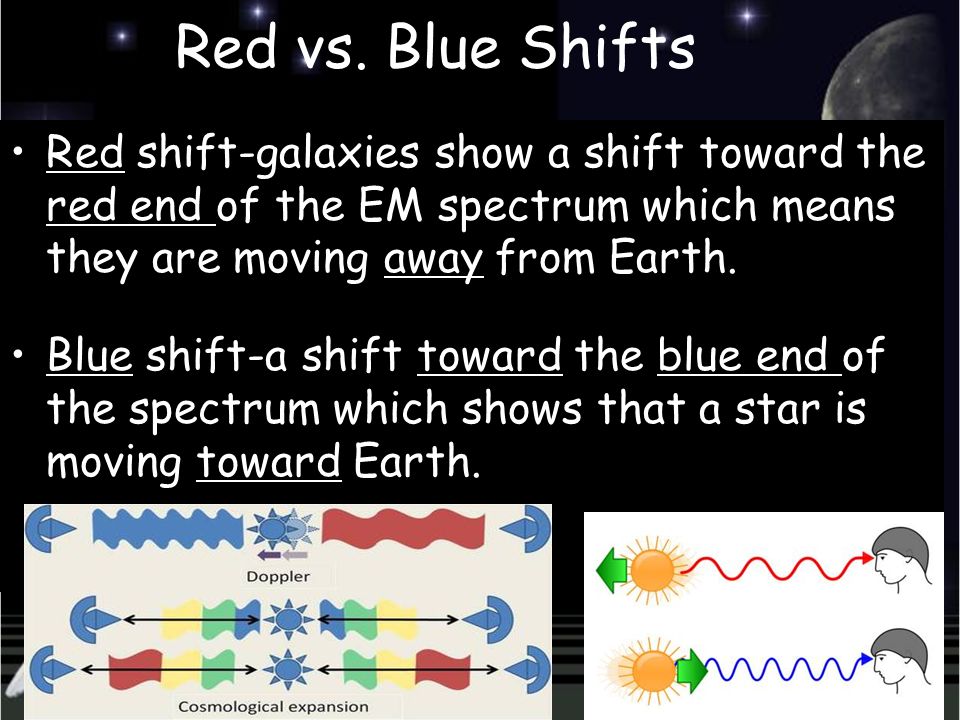 Red vs. Blue Shifts

• Red shift-galaxies show a shift toward the red end of the EM spectrum which means they are moving away from Earth.

• Blue shift-a shift toward the blue end of the spectrum which shows that a star is moving toward Earth.

Doppler

Cosmological expansion